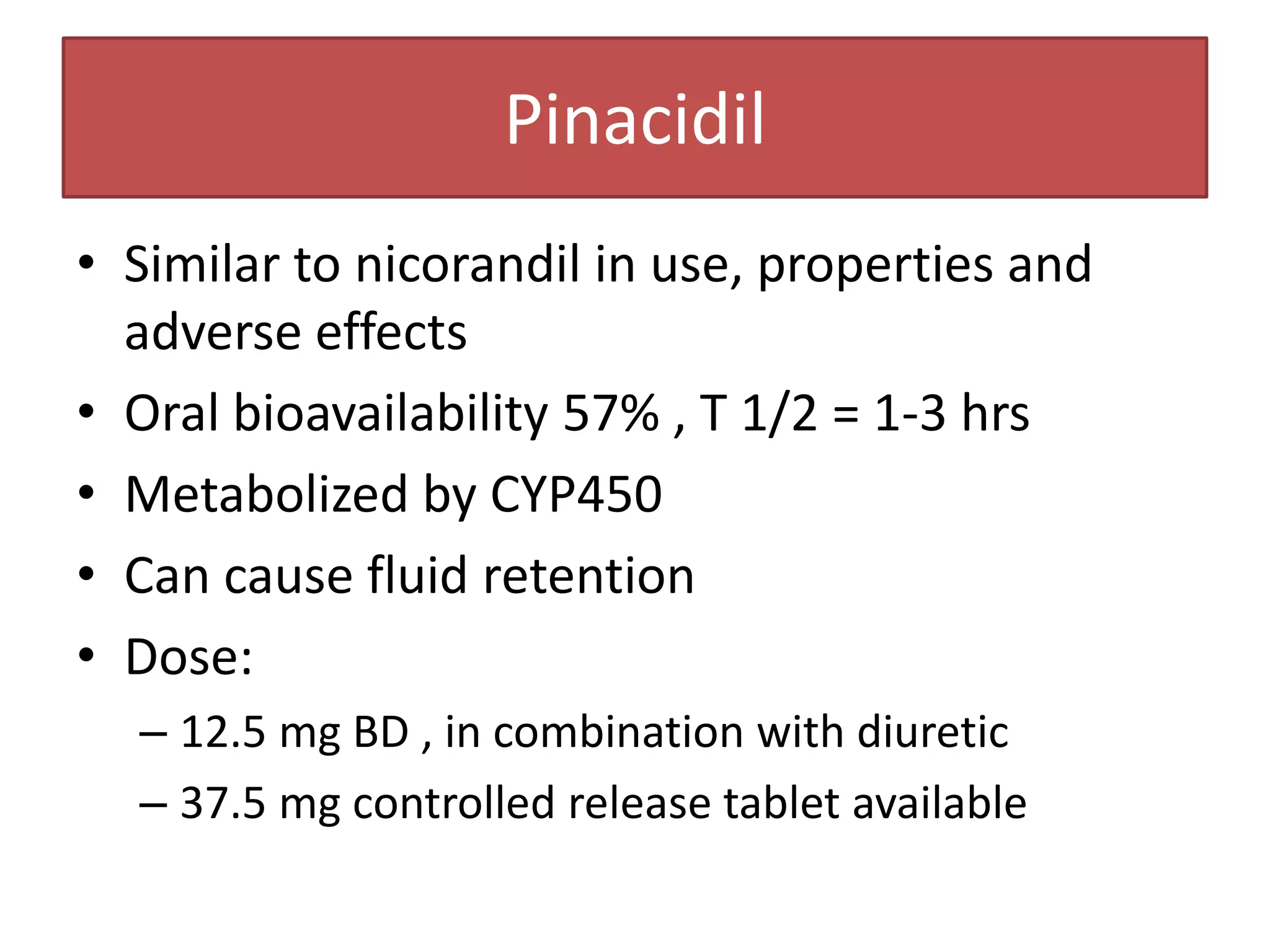 Pinacidil

• Similar to nicorandil in use, properties and adverse effects
• Oral bioavailability 57% , T 1/2 = 1-3 hrs
• Metabolized by CYP450
• Can cause fluid retention
• Dose:
– 12.5 mg BD , in combination with diuretic
– 37.5 mg controlled release tablet available